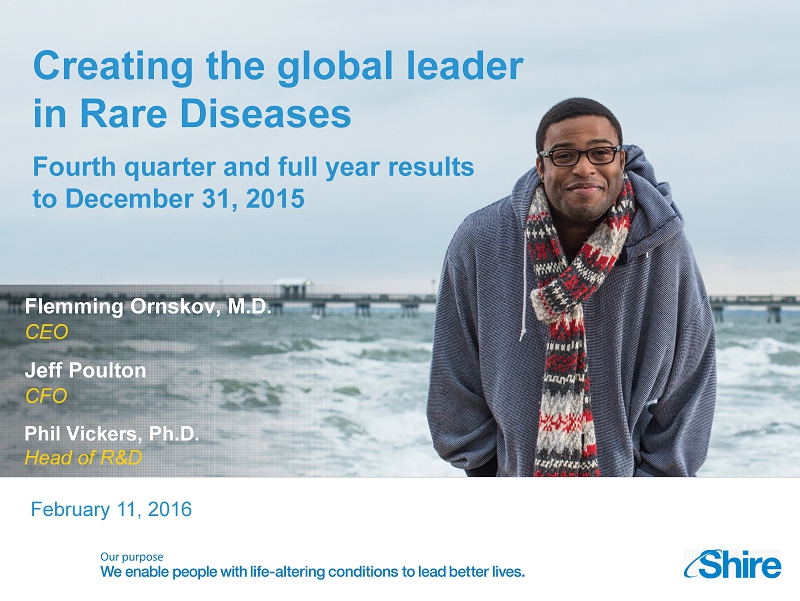 Creating the global leader in Rare Diseases

Fourth quarter and full year results to December 31, 2015

Flemming Ornskov, M.D.
CEO

Jeff Poulton
CFO

Phil Vickers, Ph.D.
Head of R&D

February 11, 2016

Our purpose
We enable people with life-altering conditions to lead better lives.

Shire